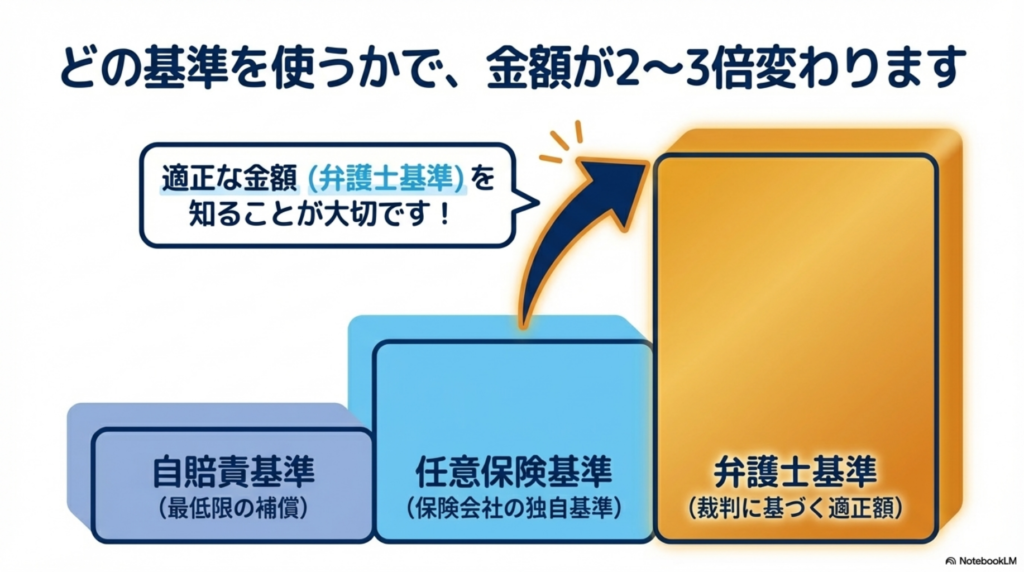 どの基準を使うかで、金額が2〜3倍変わります

適正な金額（弁護士基準）を知ることが大切です！

自賠責基準
（最低限の補償）

任意保険基準
（保険会社の独自基準）

弁護士基準
（裁判に基づく適正額）

NotebookLM